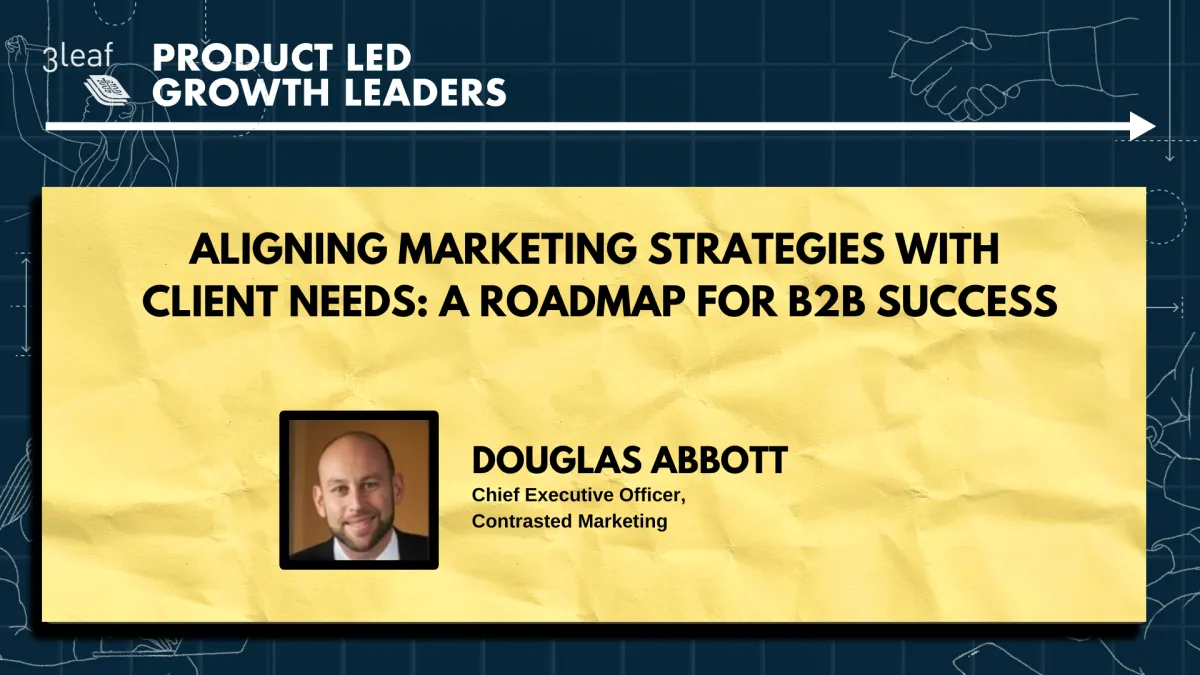 3leaf

PRODUCT LED GROWTH LEADERS

ALIGNING MARKETING STRATEGIES WITH CLIENT NEEDS: A ROADMAP FOR B2B SUCCESS

DOUGLAS ABBOTT
Chief Executive Officer,
Contrasted Marketing